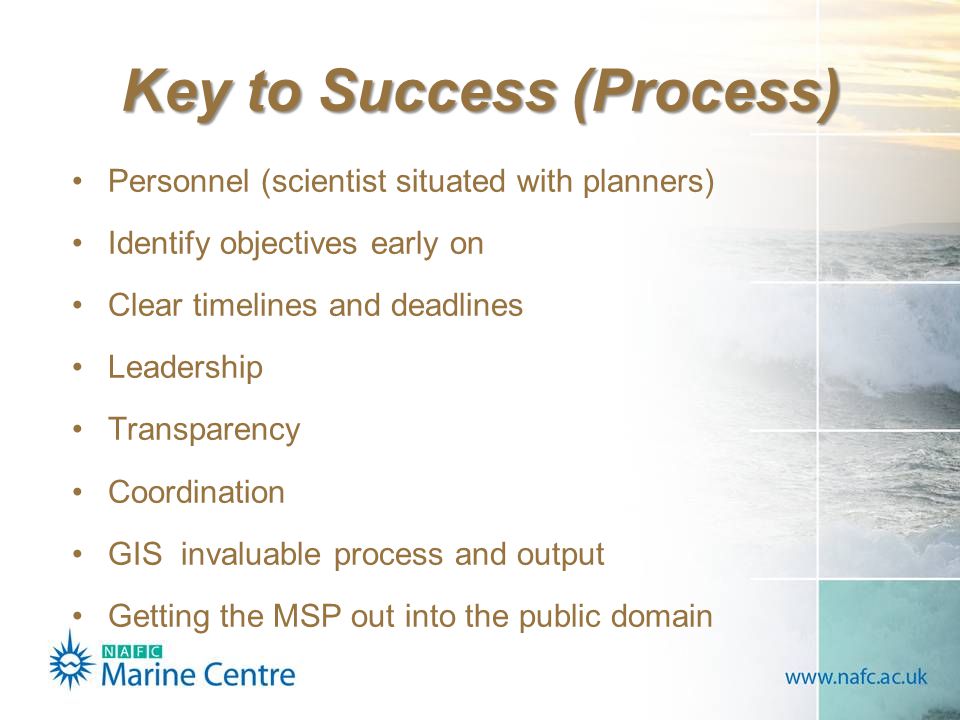 Key to Success (Process)

• Personnel (scientist situated with planners)
• Identify objectives early on
• Clear timelines and deadlines
• Leadership
• Transparency
• Coordination
• GIS invaluable process and output
• Getting the MSP out into the public domain

NAFC Marine Centre

www.nafc.ac.uk